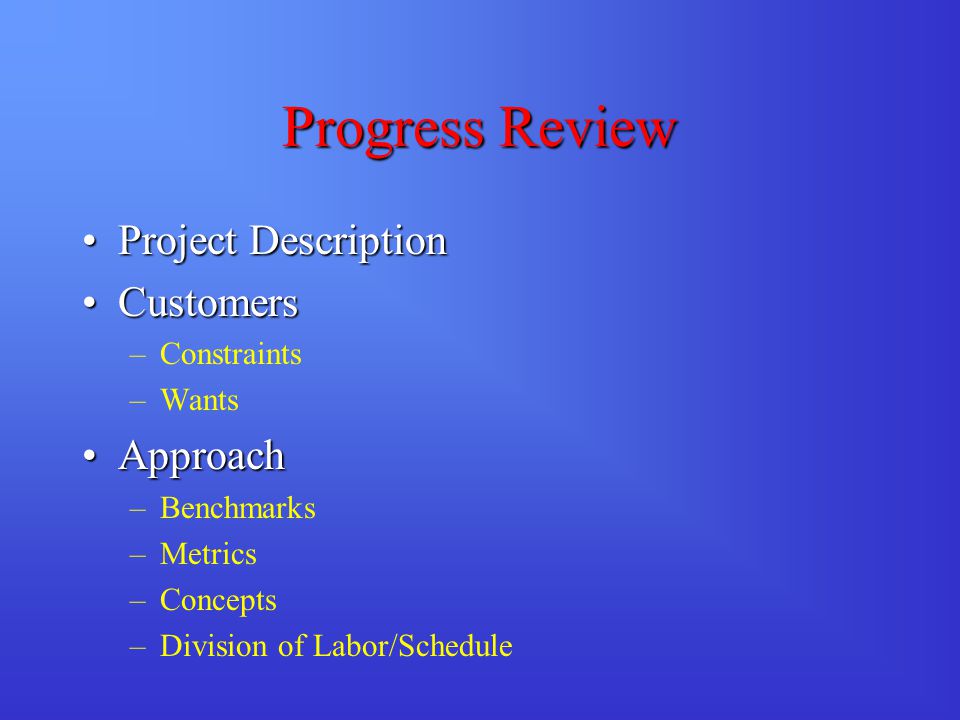 Progress Review

• Project Description
• Customers
– Constraints
– Wants
• Approach
– Benchmarks
– Metrics
– Concepts
– Division of Labor/Schedule